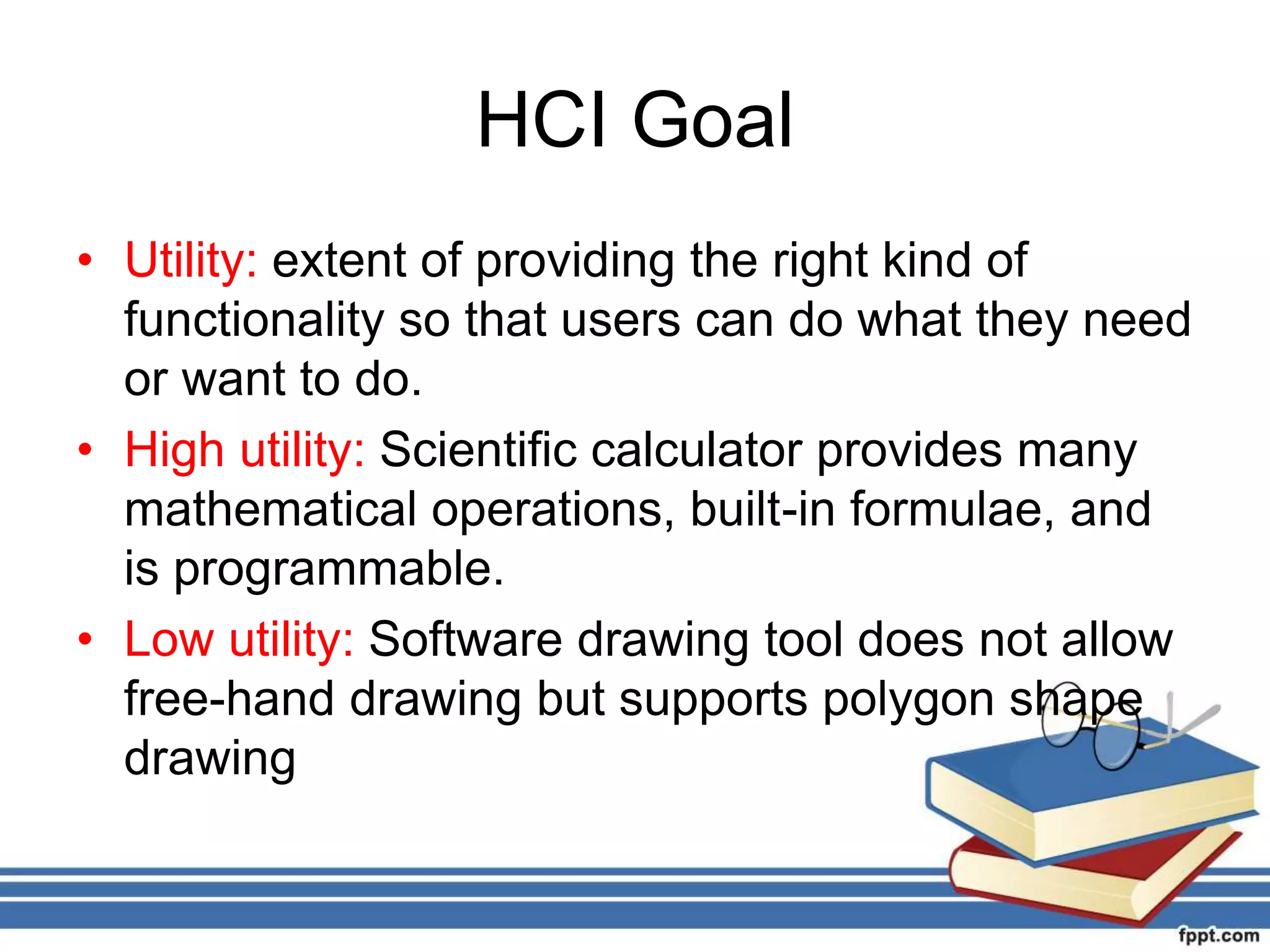 HCI Goal

• Utility: extent of providing the right kind of functionality so that users can do what they need or want to do.
• High utility: Scientific calculator provides many mathematical operations, built-in formulae, and is programmable.
• Low utility: Software drawing tool does not allow free-hand drawing but supports polygon shape drawing

fppt.com